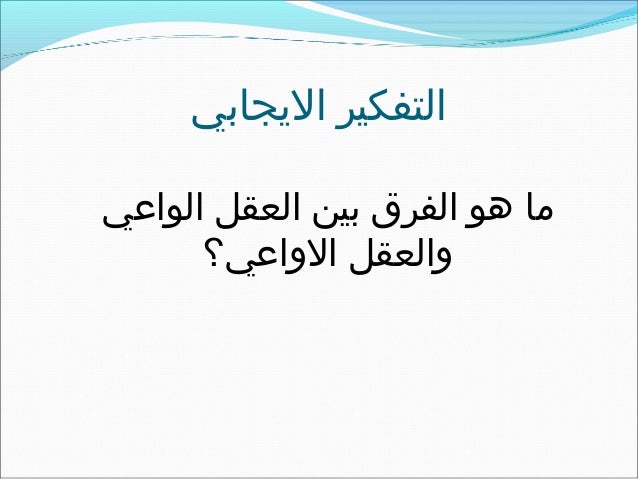 التفكير الايجابي

ما هو الفرق بين العقل الواعي والعقل الاواعي؟